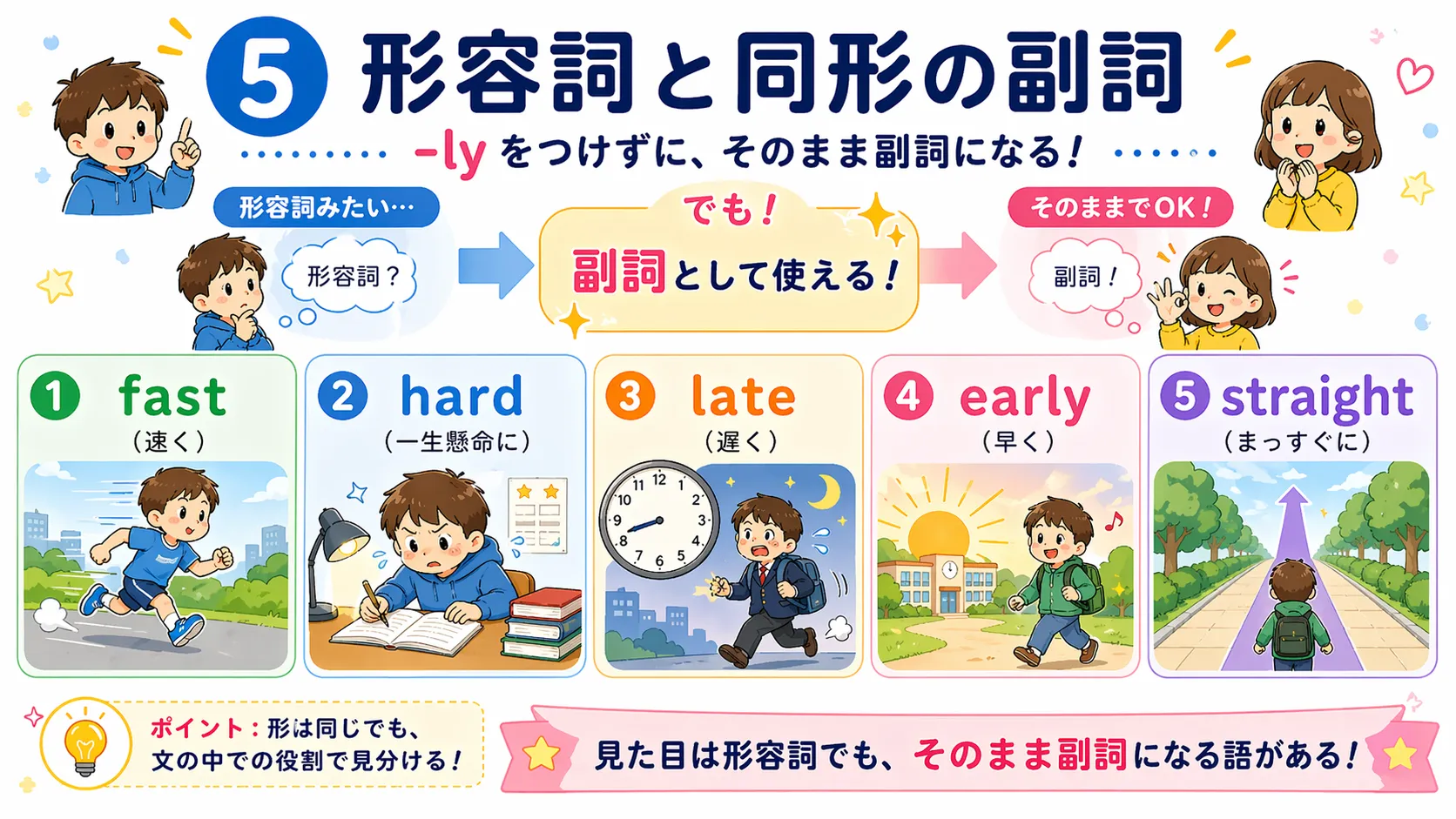 5 形容詞と同形の副詞

-ly をつけずに、そのまま副詞になる！

形容詞みたい…

形容詞？

でも！

副詞として使える！

そのままでOK！

副詞！

1 fast
（速く）

2 hard
（一生懸命に）

3 late
（遅く）

12 1 2 3 4 5 6 7 8 9 10 11

4 early
（早く）

5 straight
（まっすぐに）

ポイント：形は同じでも、文の中での役割で見分ける！

見た目は形容詞でも、そのまま副詞になる語がある！